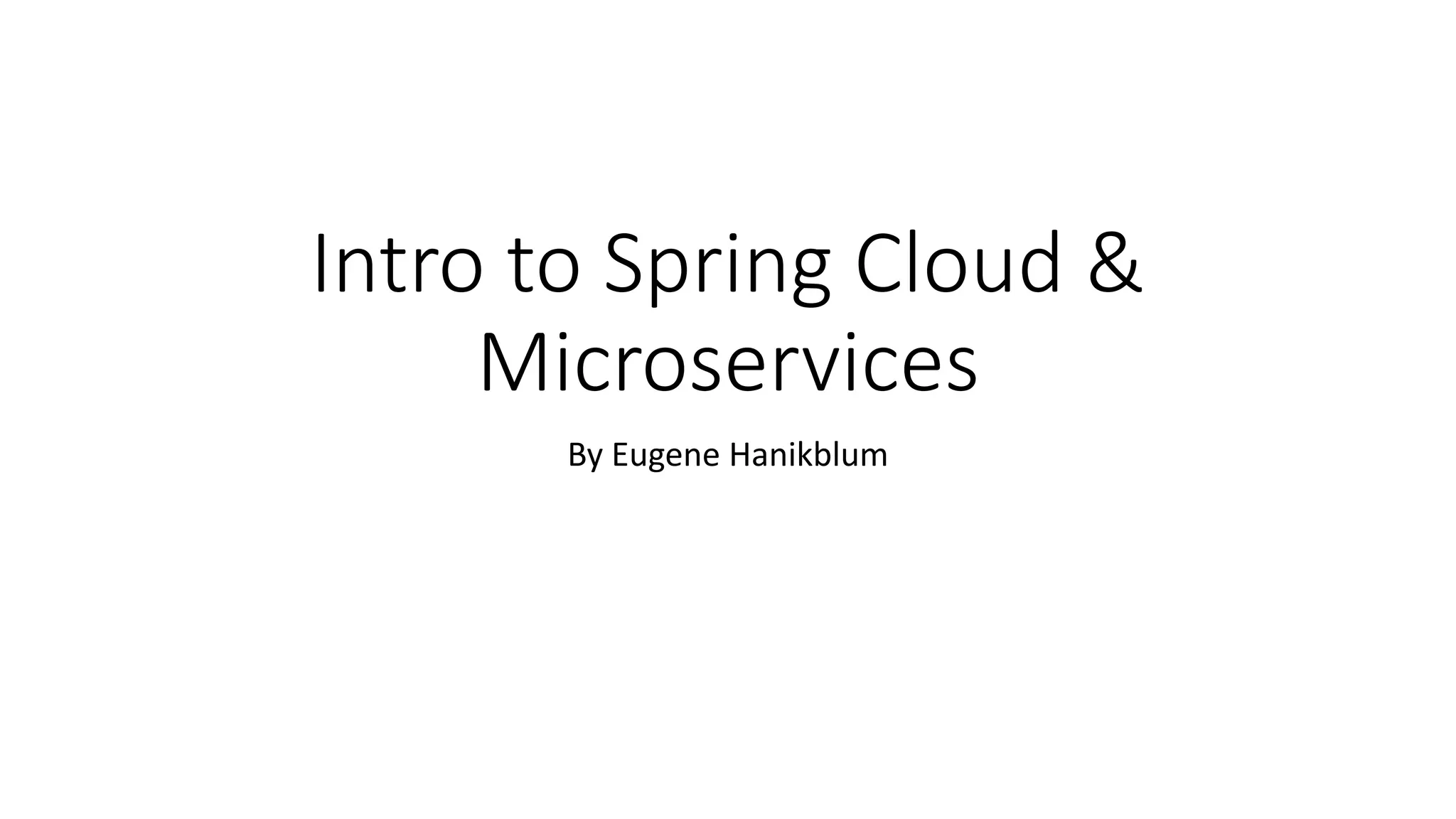 Intro to Spring Cloud & Microservices

By Eugene Hanikblum